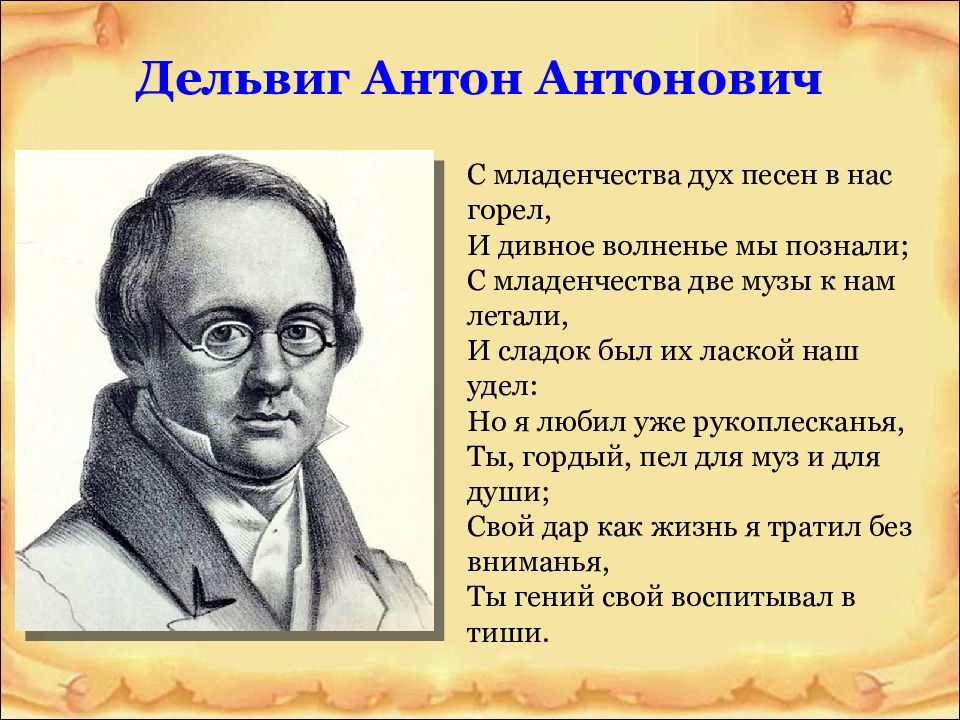 Дельвиг Антон Антонович

С младенчества дух песен в нас горел,
И дивное волненье мы познали;
С младенчества две музы к нам летали,
И сладок был их лаской наш удел:
Но я любил уже рукоплесканья,
Ты, гордый, пел для муз и для души;
Свой дар как жизнь я тратил без вниманья,
Ты гений свой воспитывал в тиши.